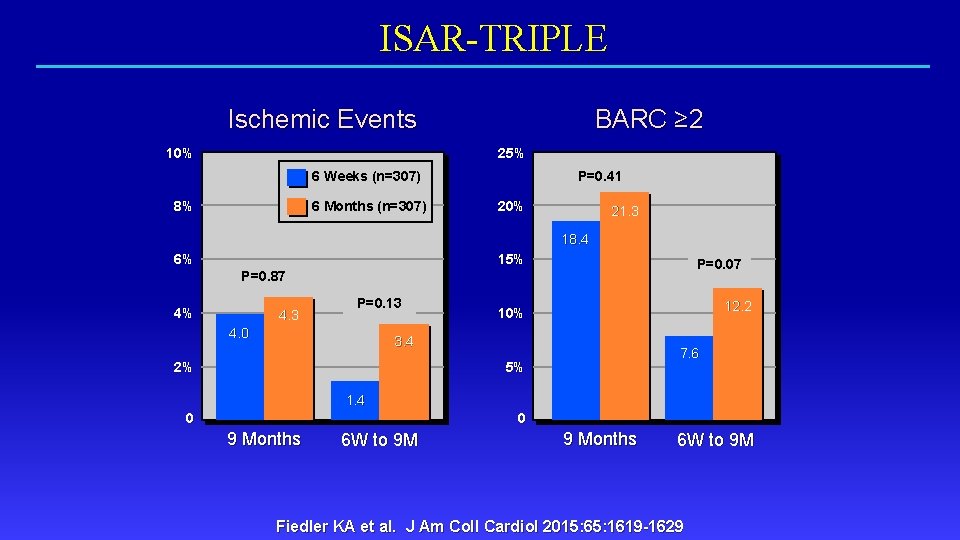 ISAR-TRIPLE

Ischemic Events

10%
8%
6%
4%
2%
0

6 Weeks (n=307)
6 Months (n=307)

P=0.87
4.0
4.3
P=0.13
1.4
3.4

9 Months
6W to 9M

BARC ≥2

25%
20%
15%
10%
5%
0

P=0.41
18.4
21.3
P=0.07
7.6
12.2

9 Months
6W to 9M

Fiedler KA et al. J Am Coll Cardiol 2015:65:1619-1629